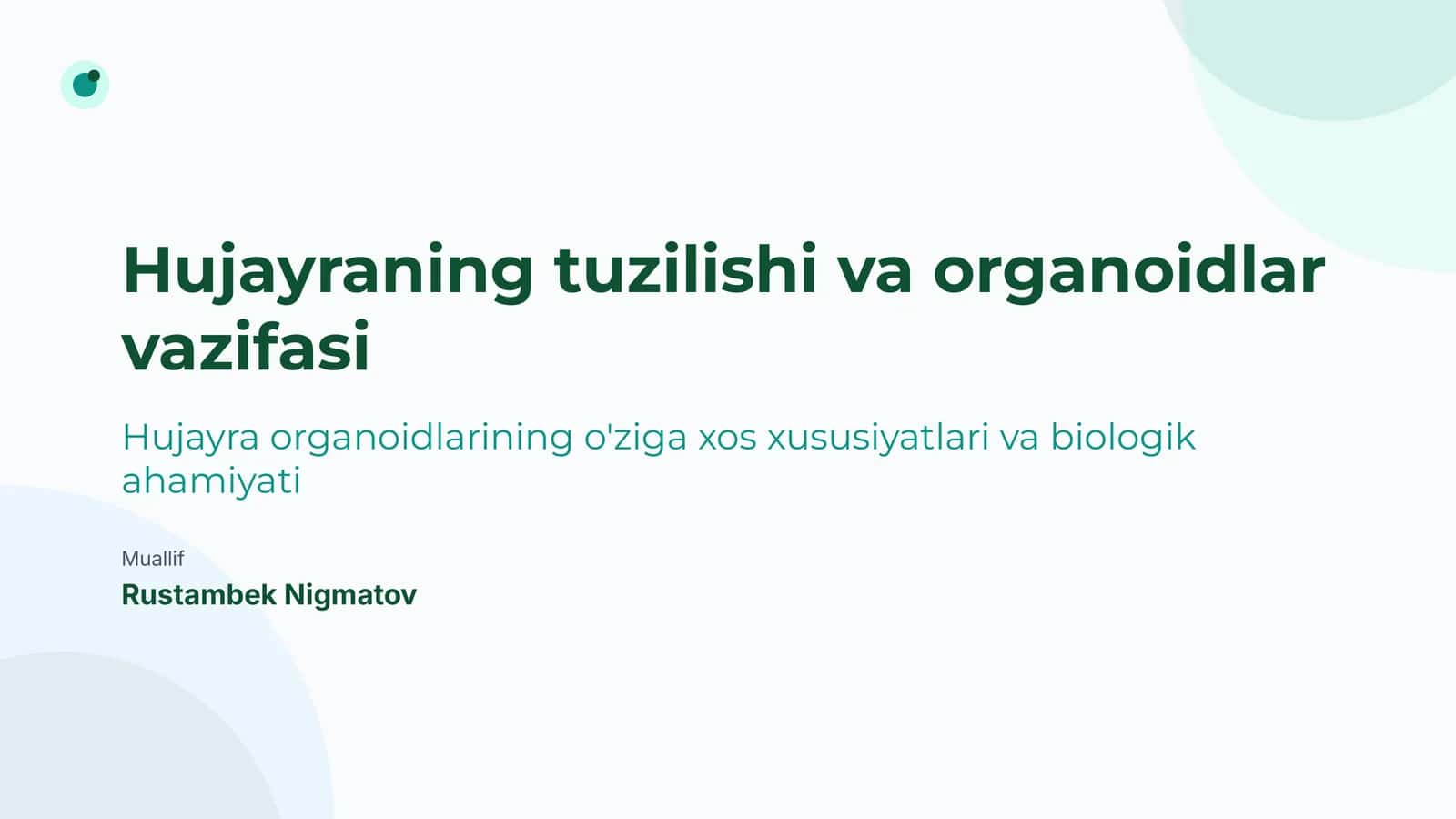 Hujayraning tuzilishi va organoidlar vazifasi

Hujayra organoidlarining o'ziga xos xususiyatlari va biologik ahamiyati

Muallif
Rustambek Nigmatov